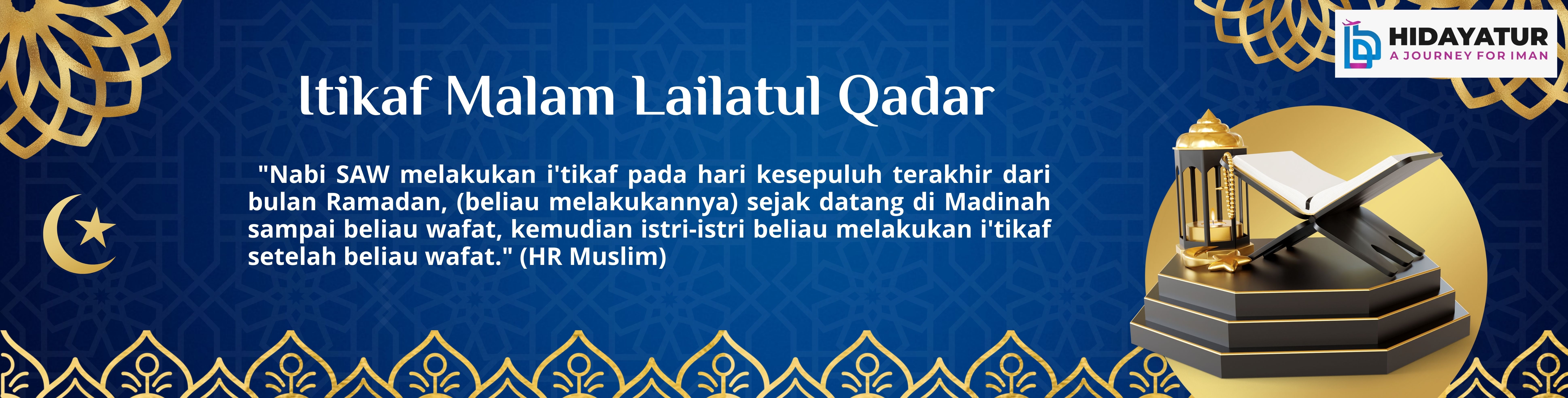 HIDAYATUR
A JOURNEY FOR IMAN

Itikaf Malam Lailatul Qadar

"Nabi SAW melakukan i'tikaf pada hari kesepuluh terakhir dari bulan Ramadan, (beliau melakukannya) sejak datang di Madinah sampai beliau wafat, kemudian istri-istri beliau melakukan i'tikaf setelah beliau wafat." (HR Muslim)